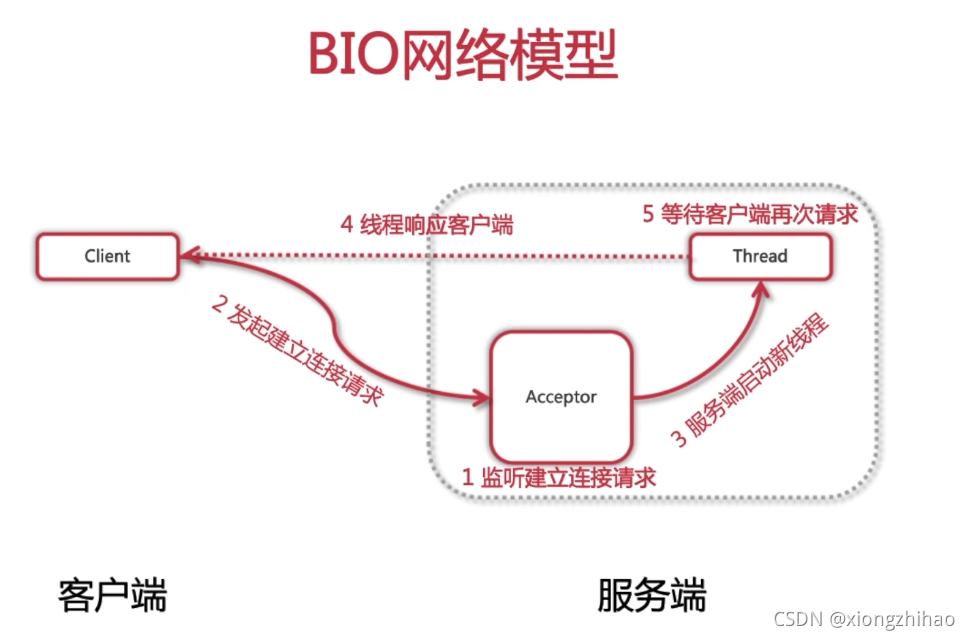 BIO网络模型

4 线程响应客户端

5 等待客户端再次请求

Client

Thread

2 发起建立连接请求

Acceptor

3 服务端启动新线程

1 监听建立连接请求

客户端

服务端

CSDN @xiongzhihao